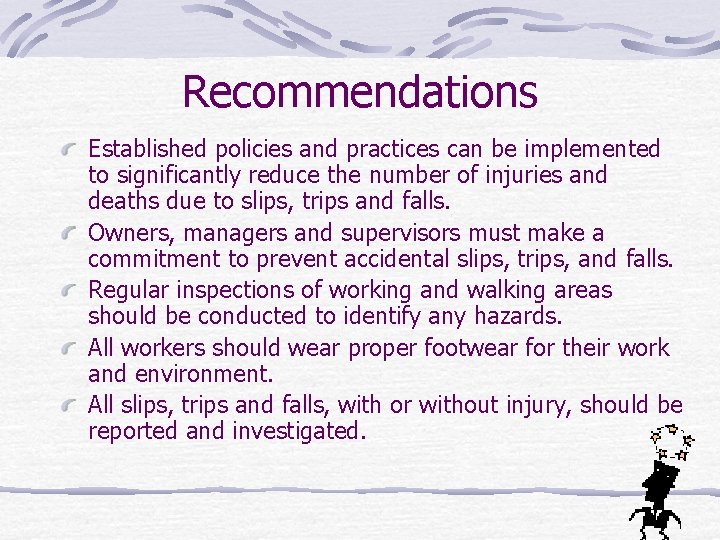 Recommendations

Established policies and practices can be implemented to significantly reduce the number of injuries and deaths due to slips, trips and falls.

Owners, managers and supervisors must make a commitment to prevent accidental slips, trips, and falls.

Regular inspections of working and walking areas should be conducted to identify any hazards.

All workers should wear proper footwear for their work and environment.

All slips, trips and falls, with or without injury, should be reported and investigated.